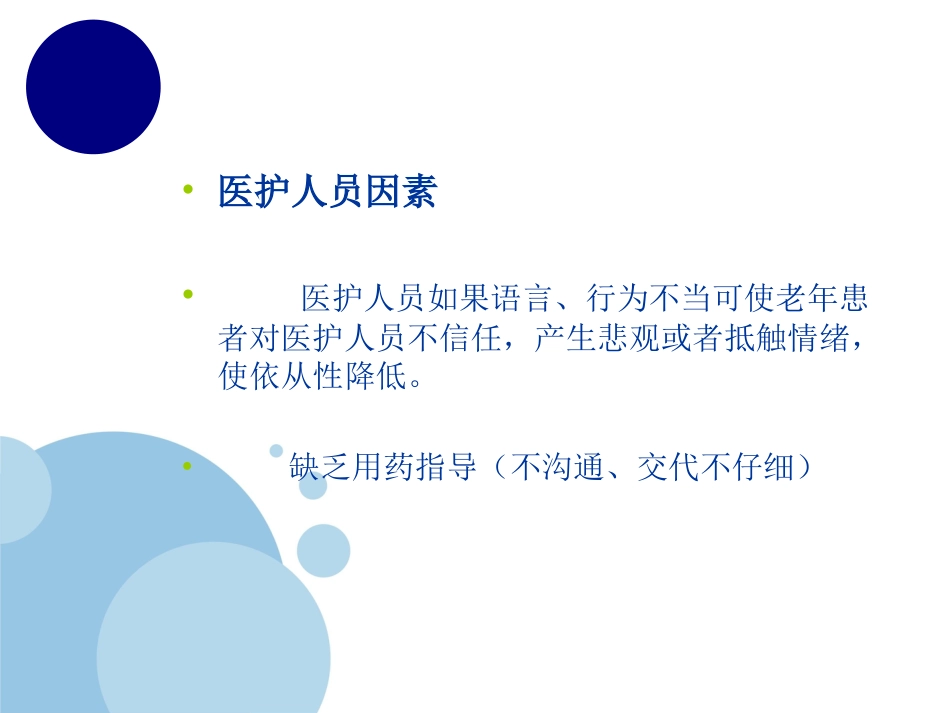 • 医护人员因素

• 医护人员如果语言、行为不当可使老年患者对医护人员不信任，产生悲观或者抵触情绪，使依从性降低。

• 缺乏用药指导（不沟通、交代不仔细）